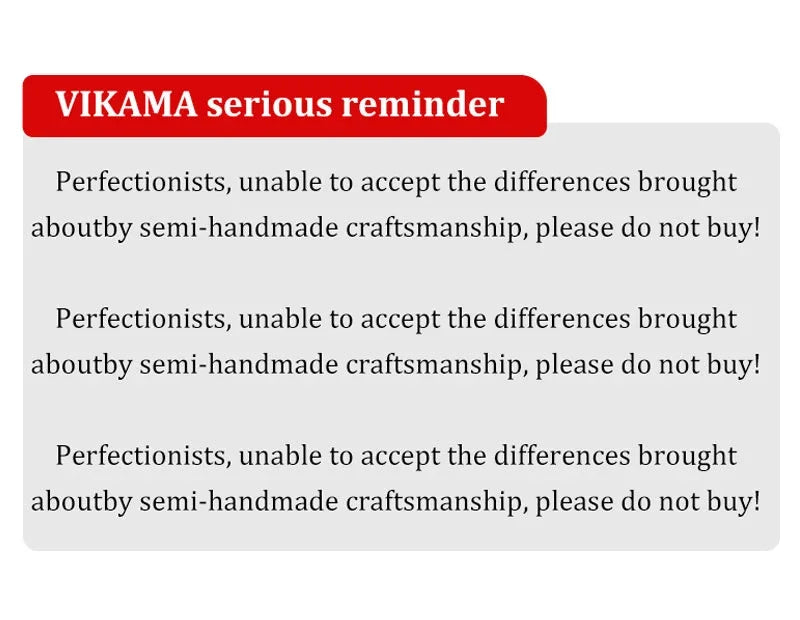 VIKAMA serious reminder

Perfectionists, unable to accept the differences brought aboutby semi-handmade craftsmanship, please do not buy!

Perfectionists, unable to accept the differences brought aboutby semi-handmade craftsmanship, please do not buy!

Perfectionists, unable to accept the differences brought aboutby semi-handmade craftsmanship, please do not buy!